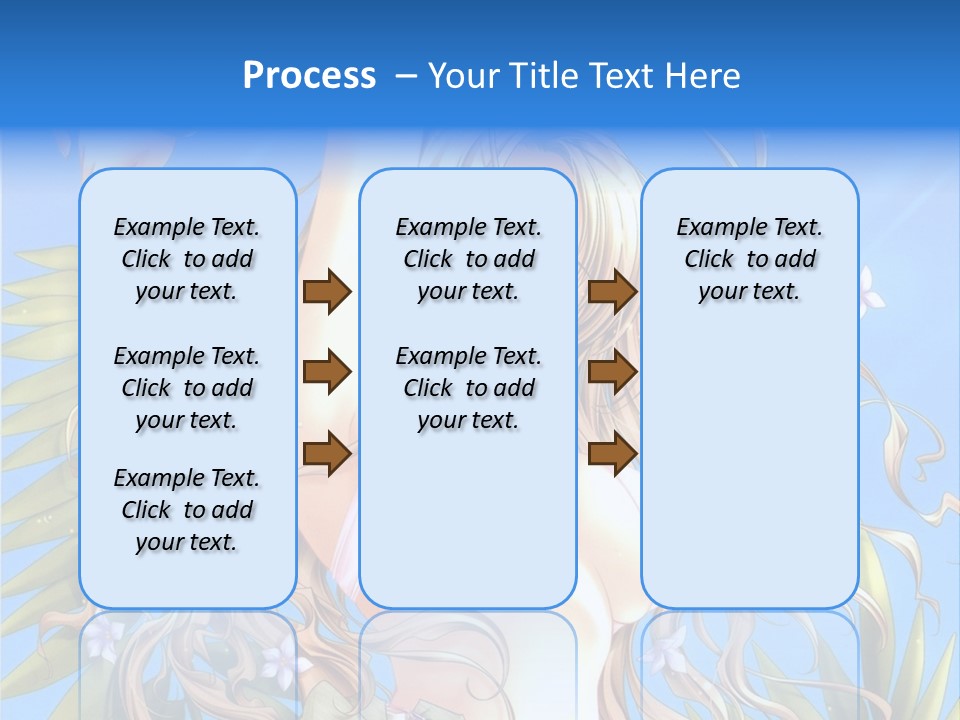 Process – Your Title Text Here

Example Text. Click to add your text.

Example Text. Click to add your text.

Example Text. Click to add your text.

Example Text. Click to add your text.

Example Text. Click to add your text.

Example Text. Click to add your text.